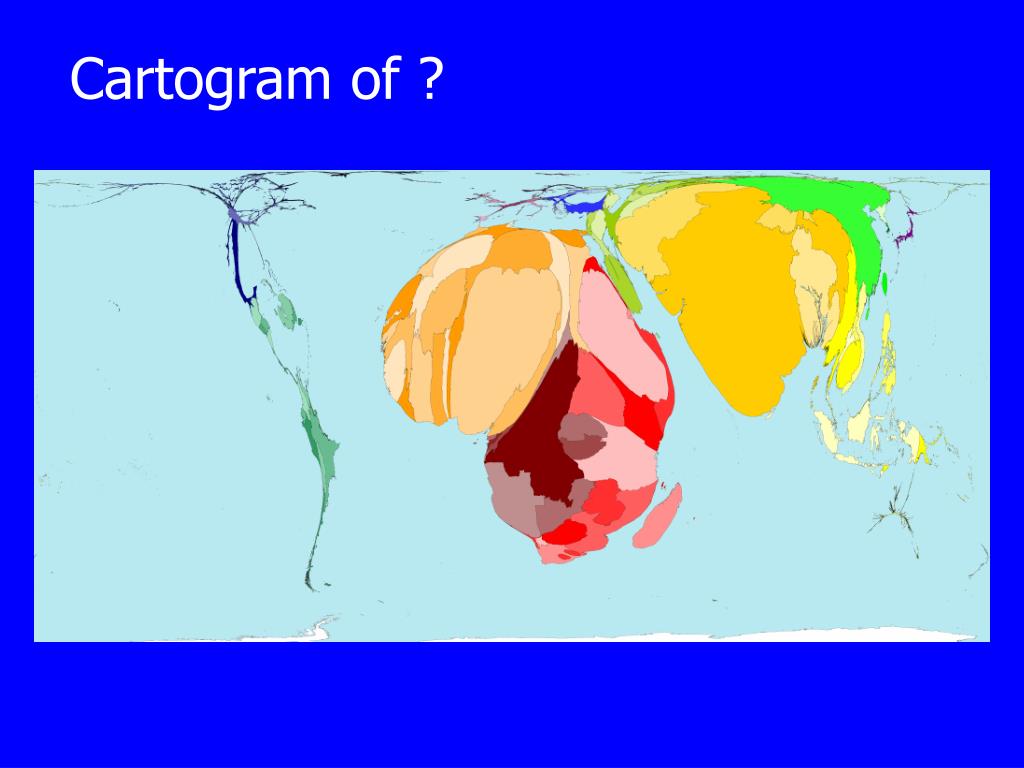 Cartogram of ?